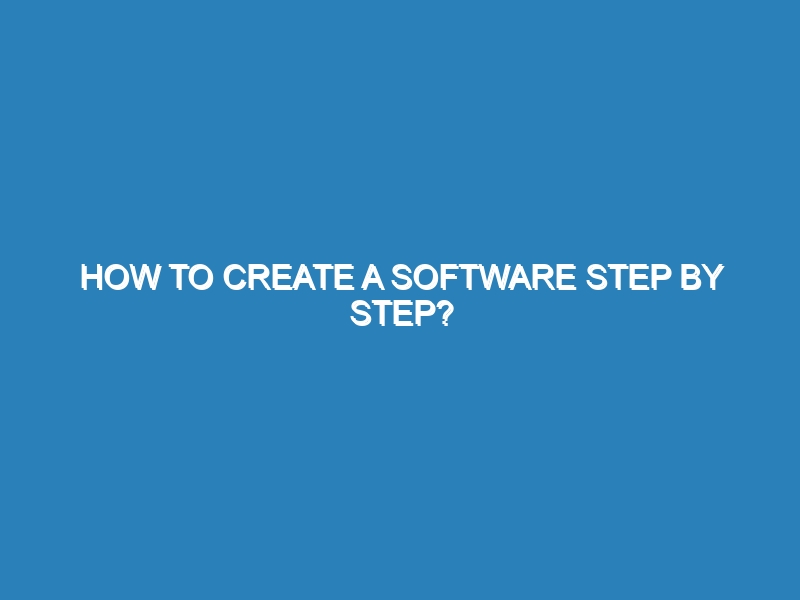 HOW TO CREATE A SOFTWARE STEP BY STEP?